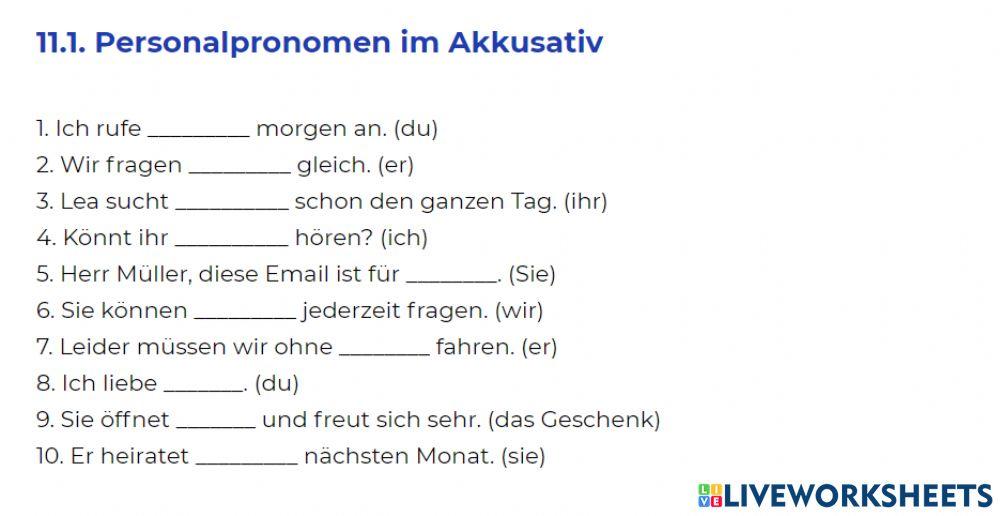 11.1. Personalpronomen im Akkusativ

1. Ich rufe _________ morgen an. (du)
2. Wir fragen _________ gleich. (er)
3. Lea sucht __________ schon den ganzen Tag. (ihr)
4. Könnt ihr __________ hören? (ich)
5. Herr Müller, diese Email ist für ________. (Sie)
6. Sie können _________ jederzeit fragen. (wir)
7. Leider müssen wir ohne ________ fahren. (er)
8. Ich liebe _______. (du)
9. Sie öffnet _______ und freut sich sehr. (das Geschenk)
10. Er heiratet _________ nächsten Monat. (sie)

LIVEWORKSHEETS